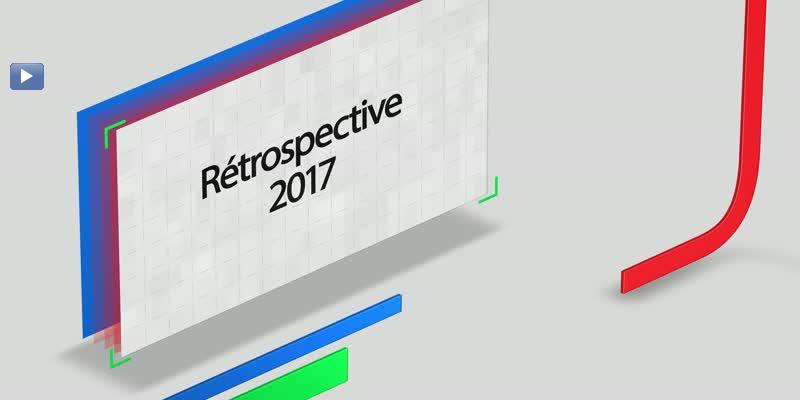 Rétrospective
2017